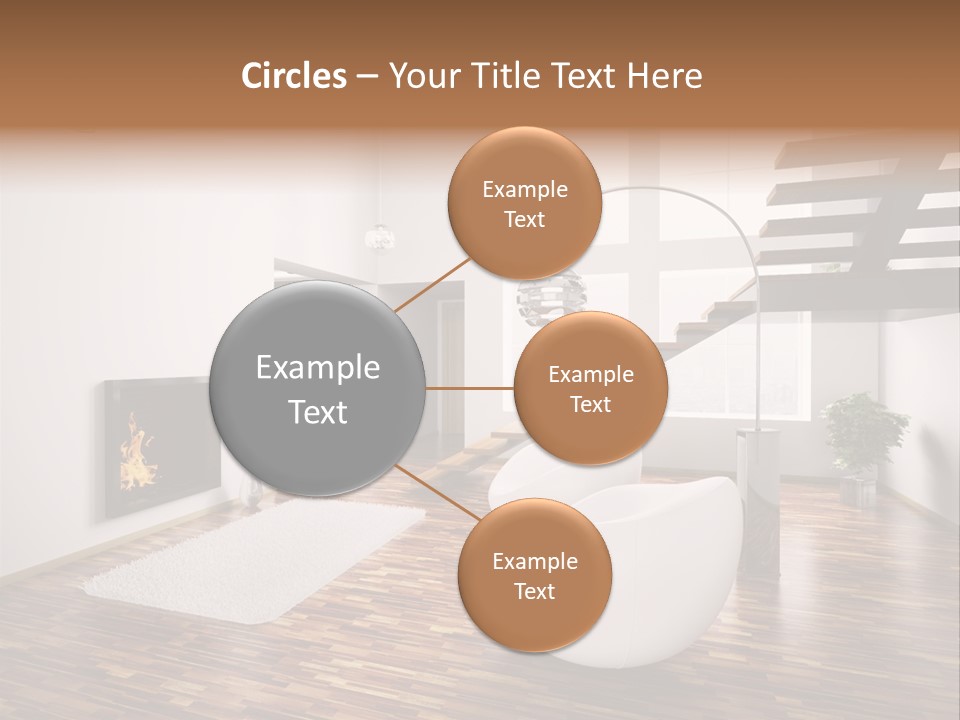 Circles – Your Title Text Here

Example Text

Example Text

Example Text

Example Text